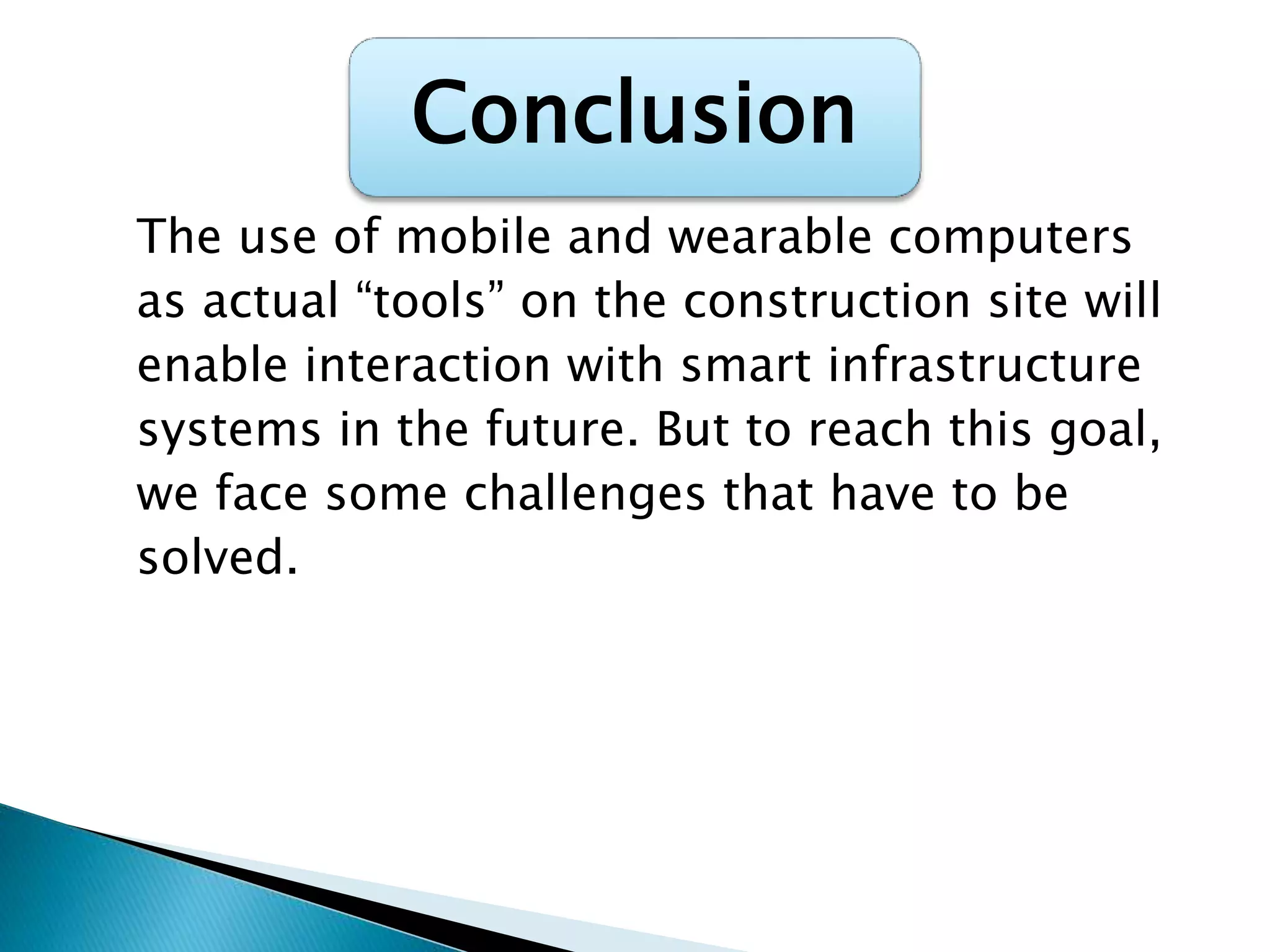 Conclusion

The use of mobile and wearable computers as actual “tools” on the construction site will enable interaction with smart infrastructure systems in the future. But to reach this goal, we face some challenges that have to be solved.